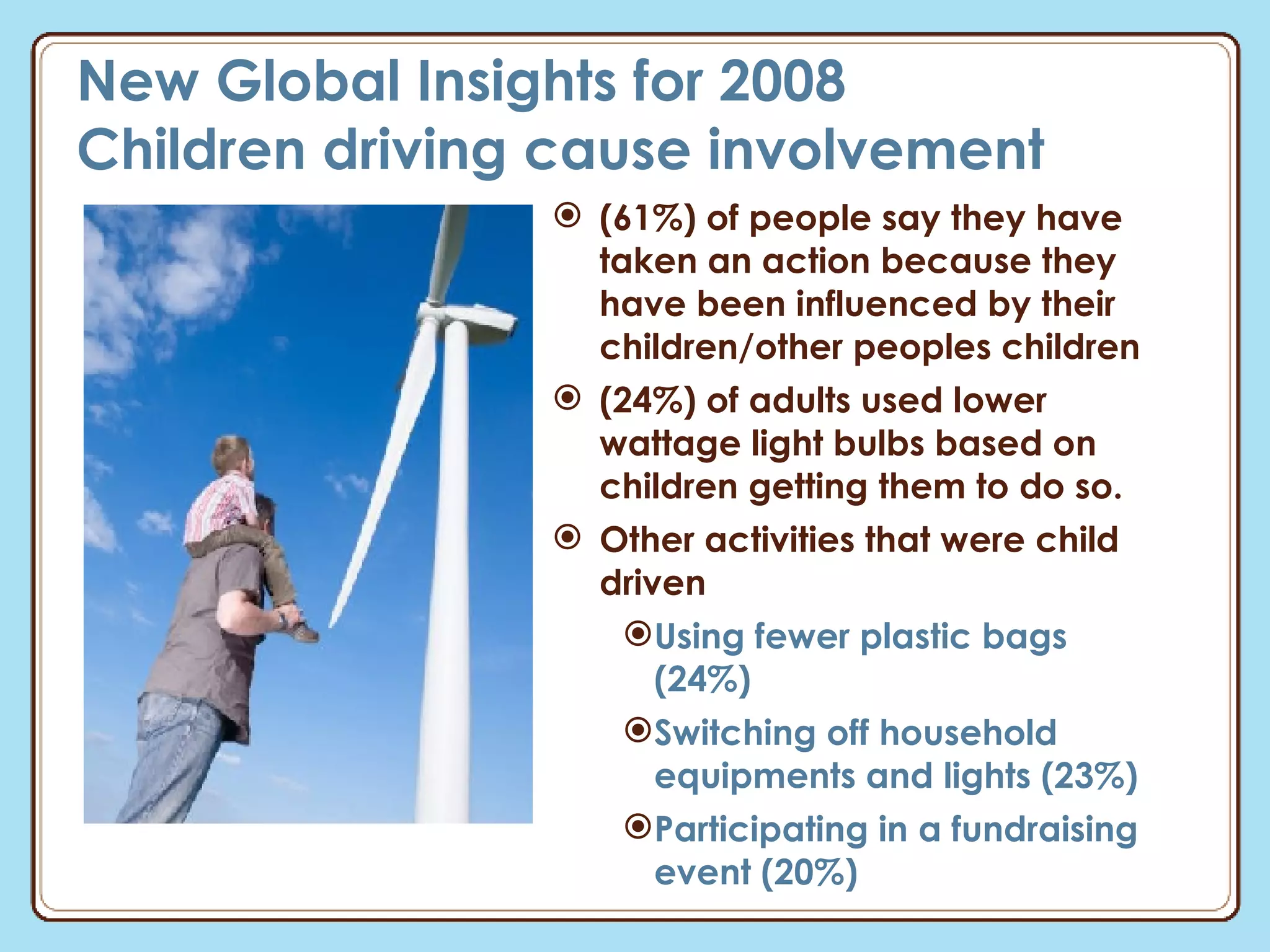 New Global Insights for 2008
Children driving cause involvement

(61%) of people say they have taken an action because they have been influenced by their children/other peoples children

(24%) of adults used lower wattage light bulbs based on children getting them to do so.

Other activities that were child driven

Using fewer plastic bags (24%)

Switching off household equipments and lights (23%)

Participating in a fundraising event (20%)